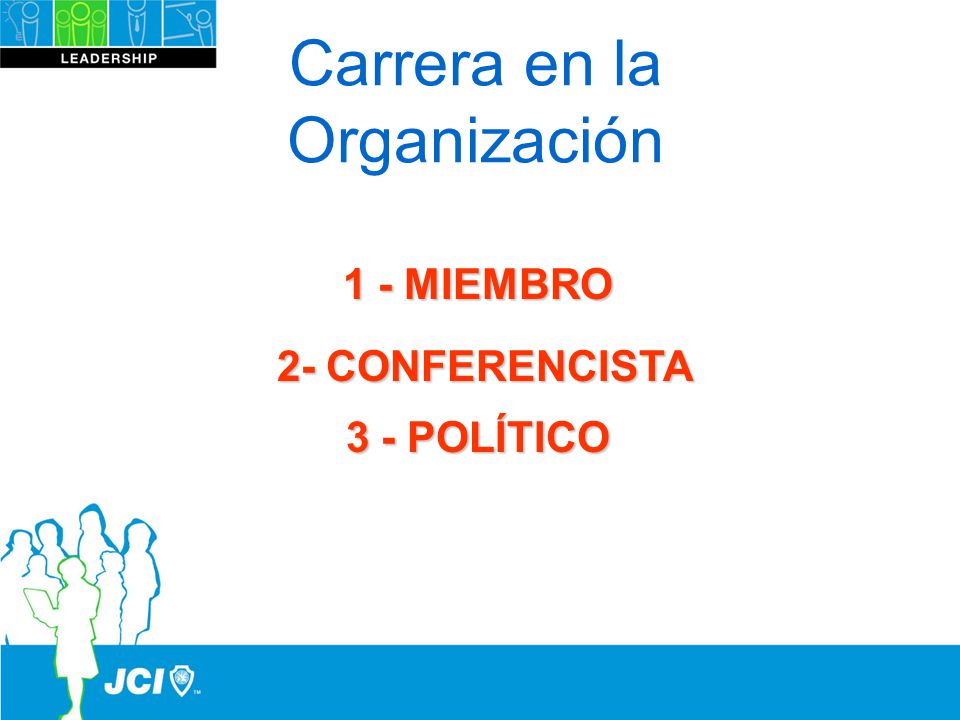 LEADERSHIP

Carrera en la Organización

1 - MIEMBRO

2- CONFERENCISTA

3 - POLÍTICO

JCI